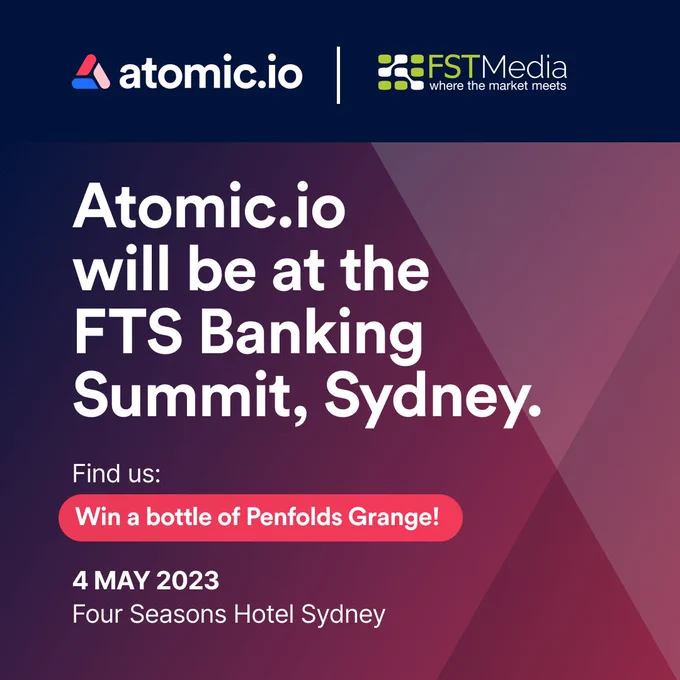 atomic.io

FSTMedia
where the market meets

Atomic.io will be at the FTS Banking Summit, Sydney.

Find us:

Win a bottle of Penfolds Grange!

4 MAY 2023
Four Seasons Hotel Sydney